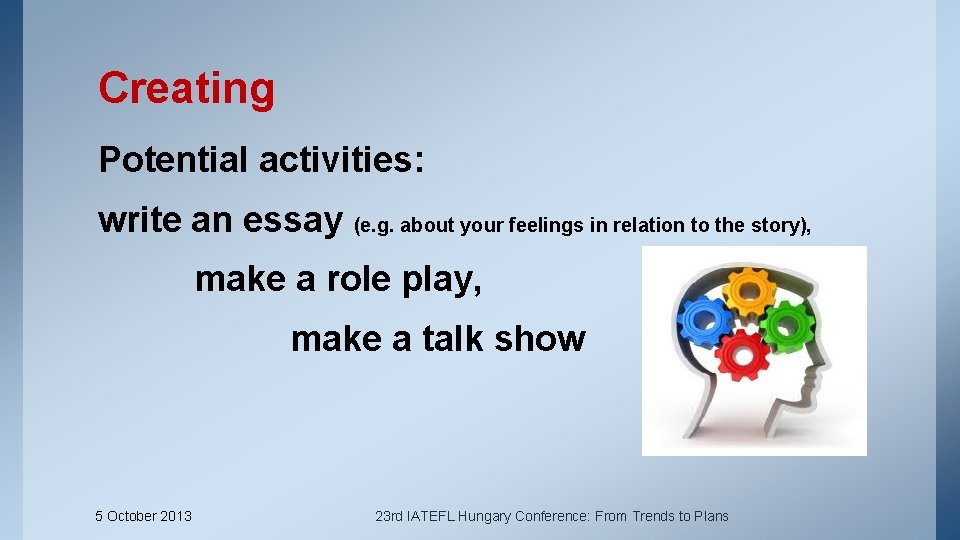 Creating

Potential activities:

write an essay (e.g. about your feelings in relation to the story),

make a role play,

make a talk show

5 October 2013

23rd IATEFL Hungary Conference: From Trends to Plans